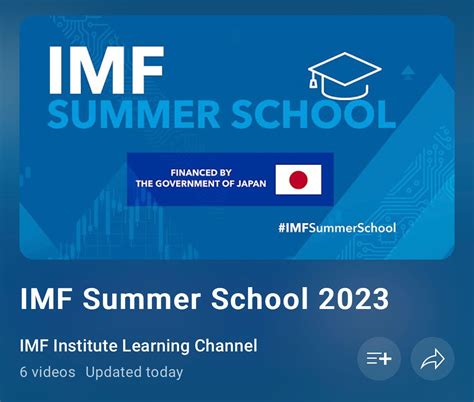 IMF
SUMMER SCHOOL

FINANCED BY
THE GOVERNMENT OF JAPAN

#IMFSummerSchool

IMF Summer School 2023

IMF Institute Learning Channel

6 videos Updated today